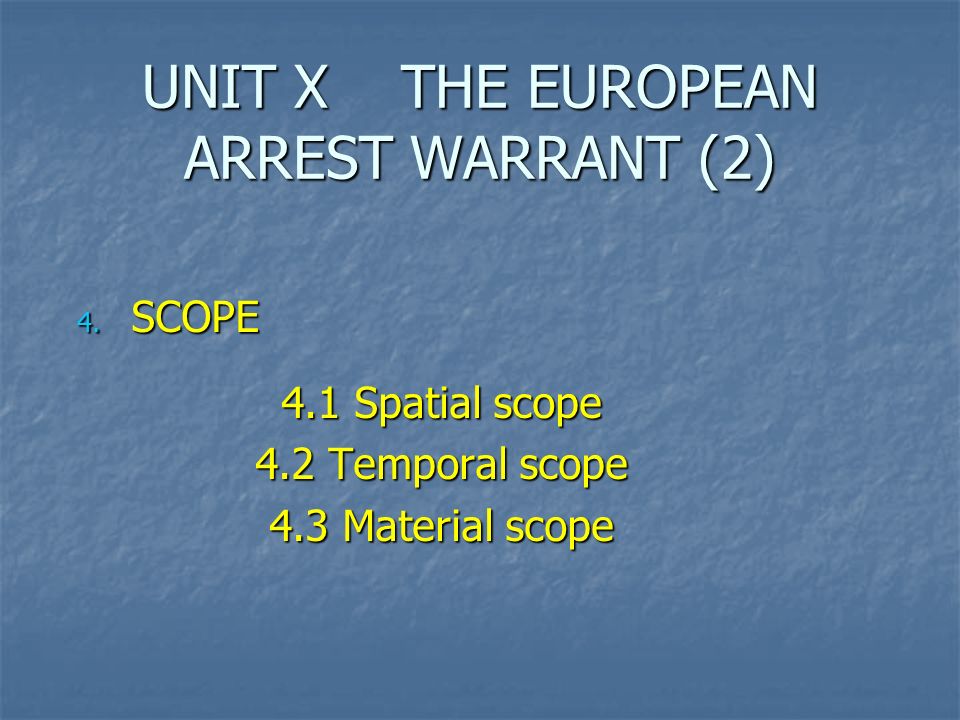 UNIT X THE EUROPEAN ARREST WARRANT (2)

4. SCOPE

4.1 Spatial scope
4.2 Temporal scope
4.3 Material scope